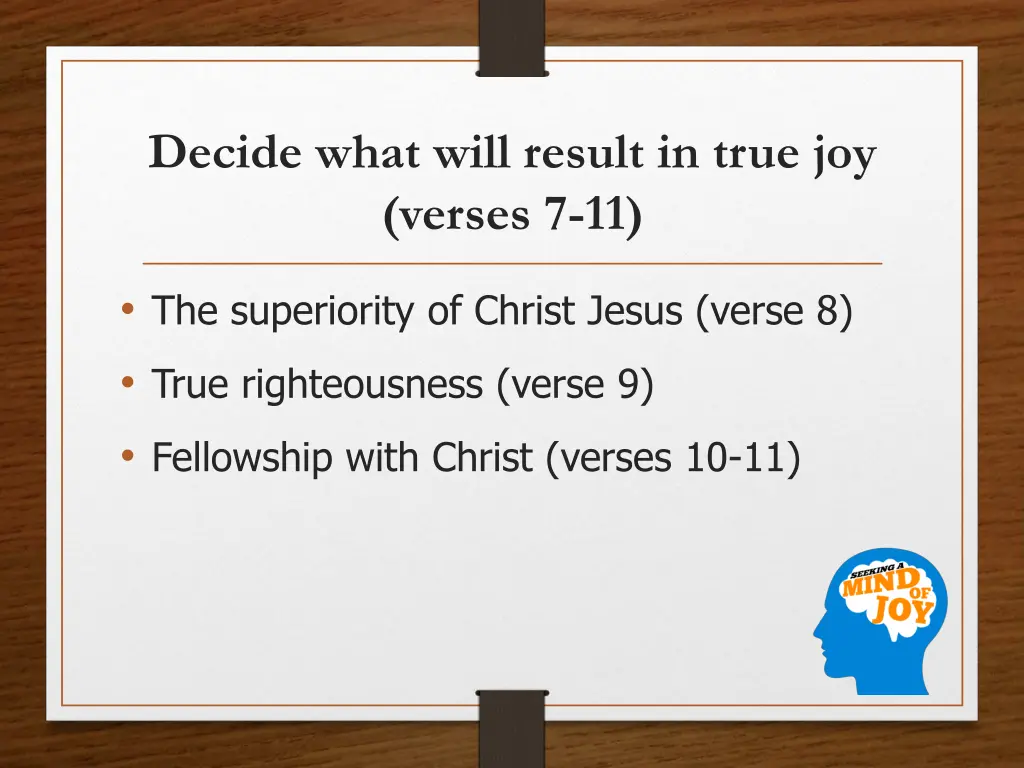 Decide what will result in true joy (verses 7-11)

• The superiority of Christ Jesus (verse 8)
• True righteousness (verse 9)
• Fellowship with Christ (verses 10-11)

SEEKING A MIND OF JOY